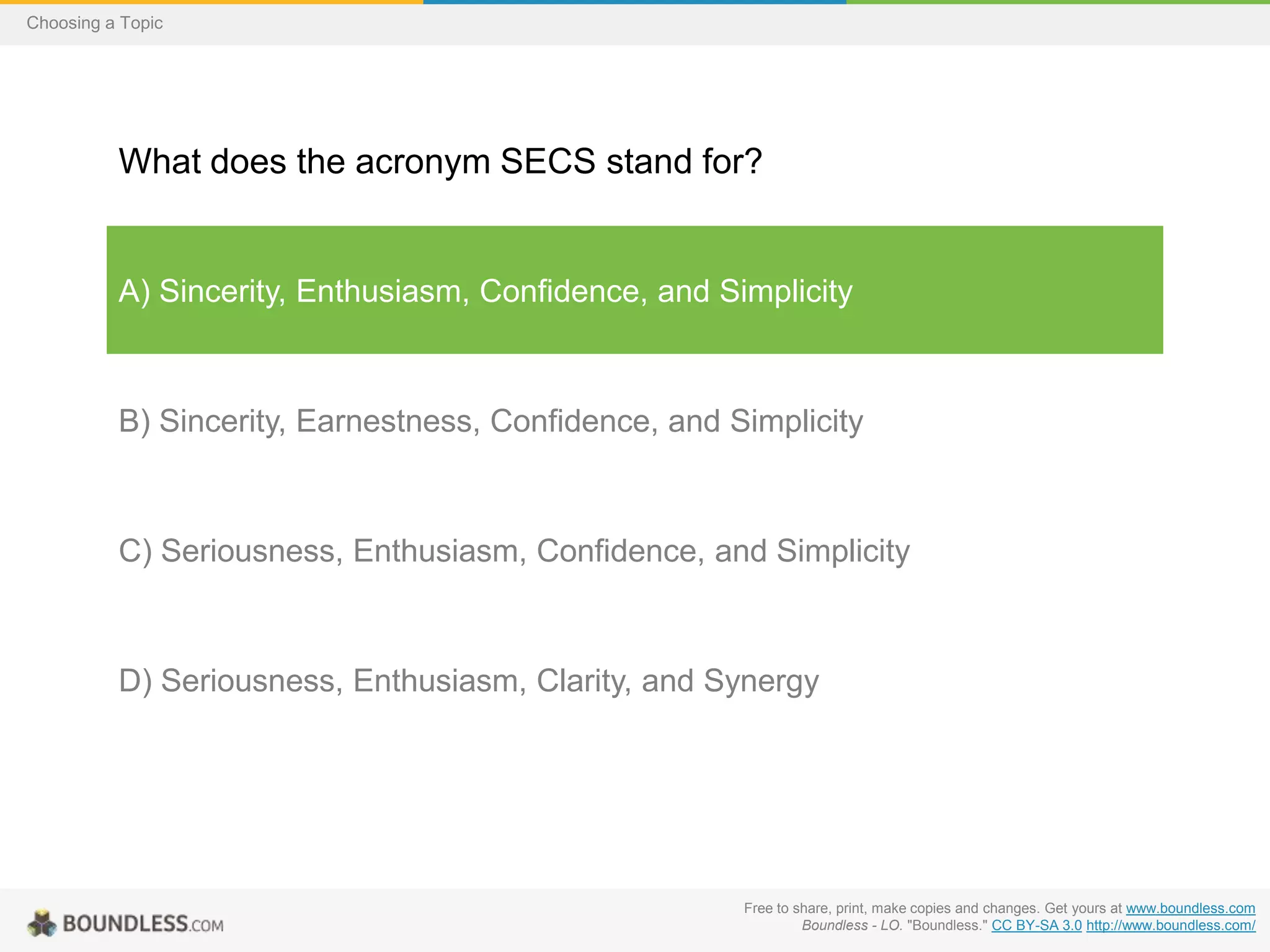 Choosing a Topic

What does the acronym SECS stand for?

A) Sincerity, Enthusiasm, Confidence, and Simplicity

B) Sincerity, Earnestness, Confidence, and Simplicity

C) Seriousness, Enthusiasm, Confidence, and Simplicity

D) Seriousness, Enthusiasm, Clarity, and Synergy

BOUNDLESS.COM

Free to share, print, make copies and changes. Get yours at www.boundless.com
Boundless - LO. "Boundless." CC BY-SA 3.0 http://www.boundless.com/